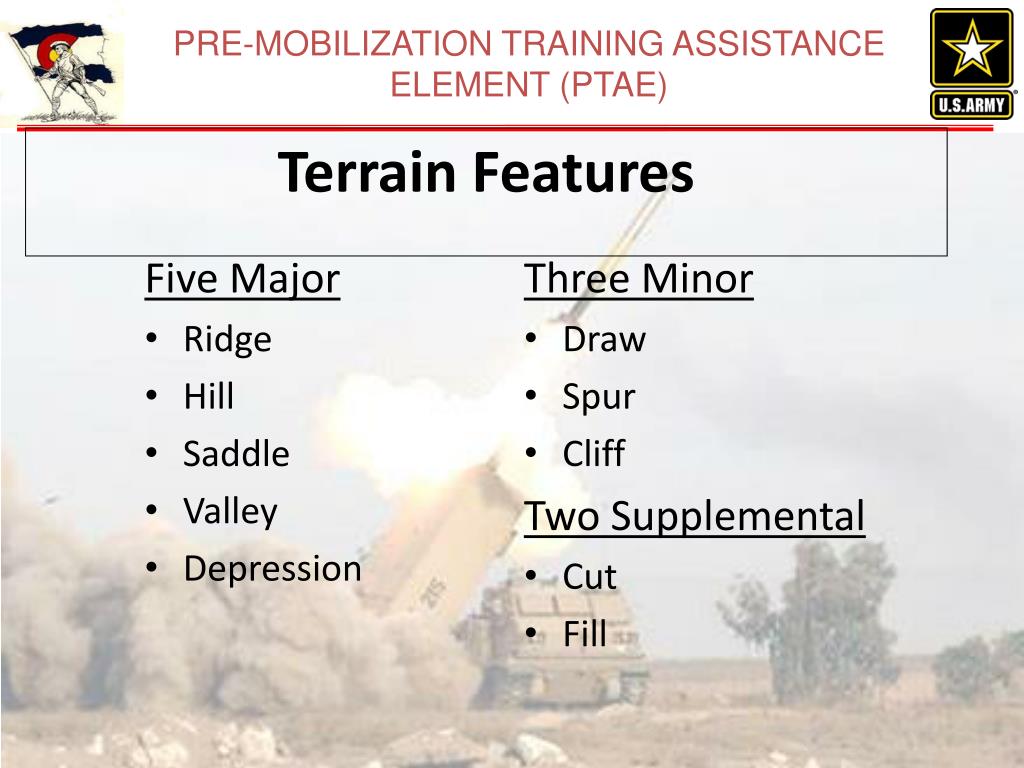 PRE-MOBILIZATION TRAINING ASSISTANCE ELEMENT (PTAE)

U.S.ARMY

Terrain Features

Five Major
• Ridge
• Hill
• Saddle
• Valley
• Depression

Three Minor
• Draw
• Spur
• Cliff

Two Supplemental
• Cut
• Fill